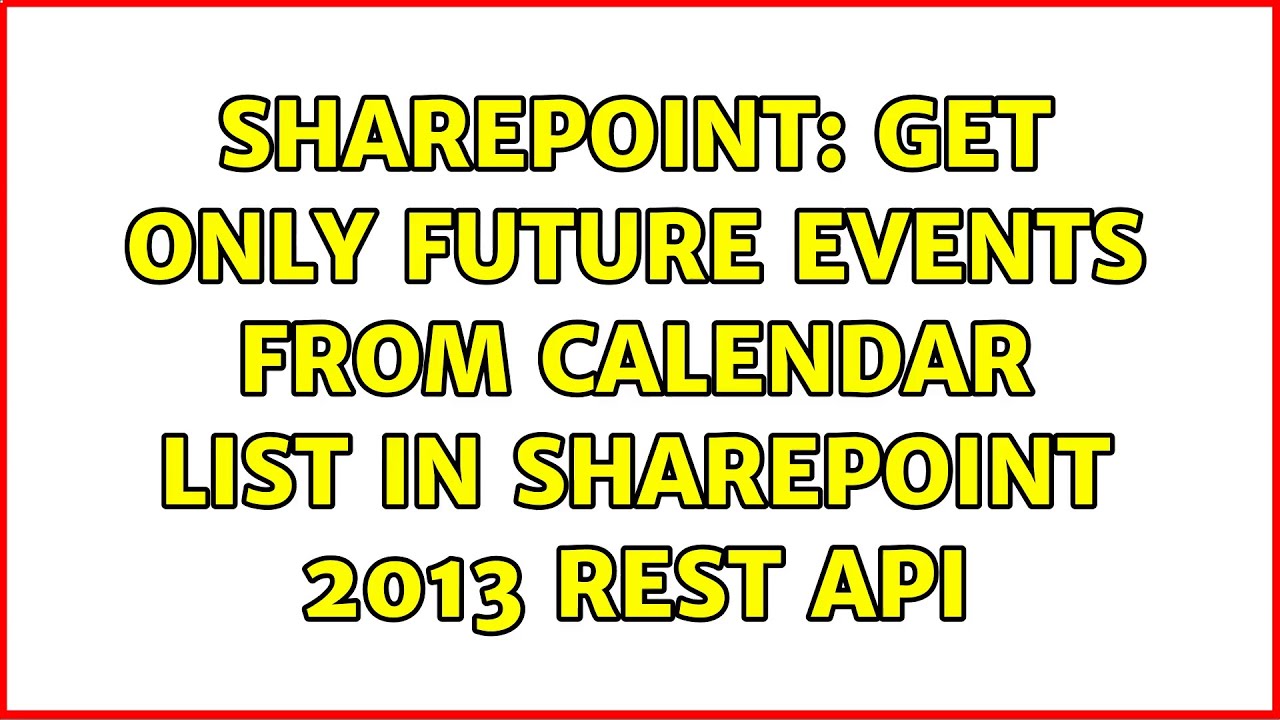 SHAREPOINT: GET ONLY FUTURE EVENTS FROM CALENDAR LIST IN SHAREPOINT 2013 REST API